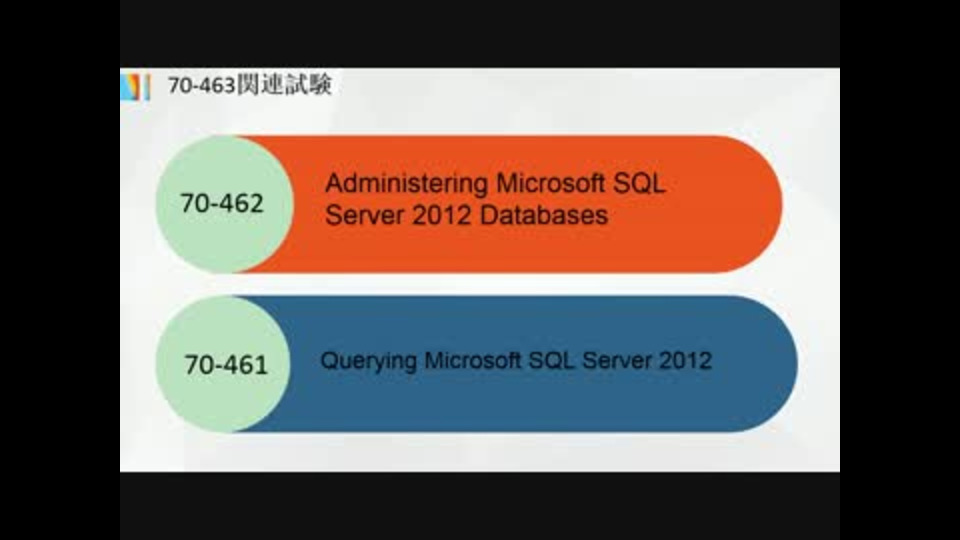 70-463関連試験

70-462

Administering Microsoft SQL Server 2012 Databases

70-461

Querying Microsoft SQL Server 2012